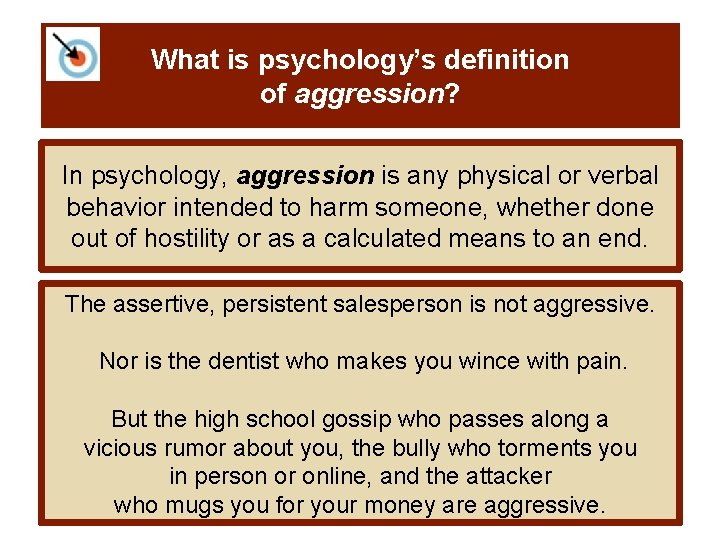 What is psychology's definition of aggression?

In psychology, aggression is any physical or verbal behavior intended to harm someone, whether done out of hostility or as a calculated means to an end.

The assertive, persistent salesperson is not aggressive.

Nor is the dentist who makes you wince with pain.

But the high school gossip who passes along a vicious rumor about you, the bully who torments you in person or online, and the attacker who mugs you for your money are aggressive.